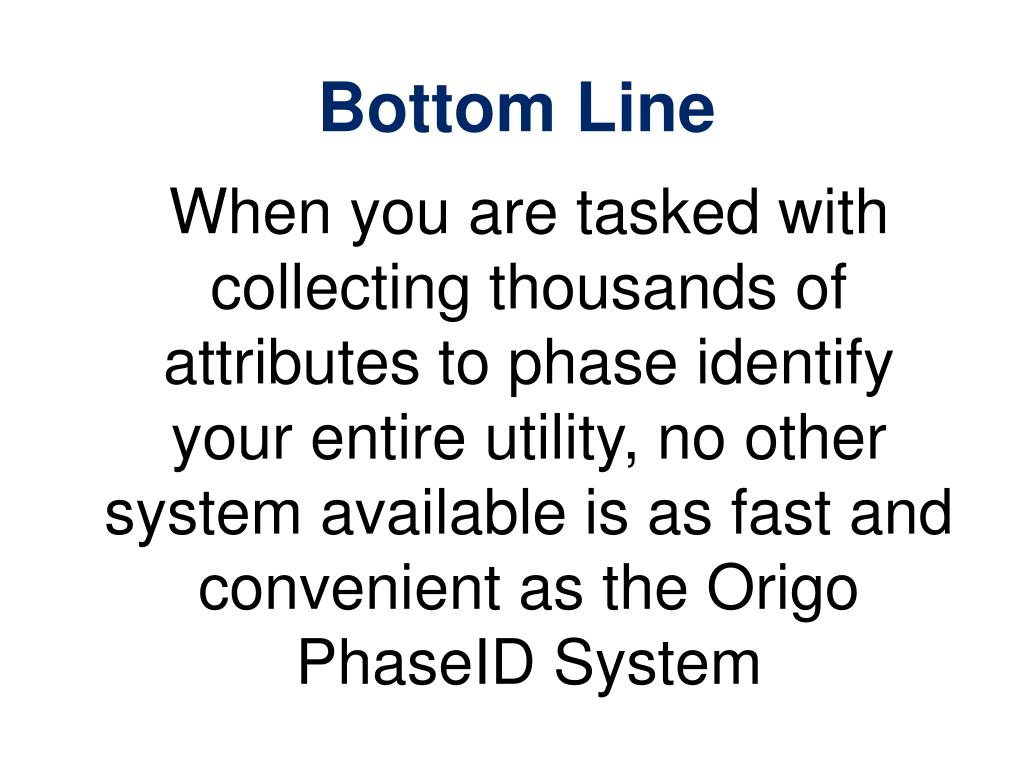 Bottom Line

When you are tasked with collecting thousands of attributes to phase identify your entire utility, no other system available is as fast and convenient as the Origo PhaseID System